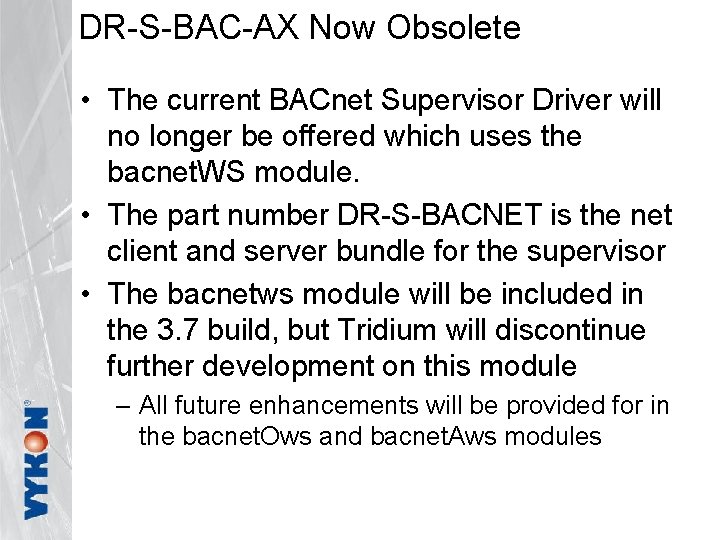 DR-S-BAC-AX Now Obsolete

• The current BACnet Supervisor Driver will no longer be offered which uses the bacnetWS module.

• The part number DR-S-BACNET is the net client and server bundle for the supervisor

• The bacnetws module will be included in the 3.7 build, but Tridium will discontinue further development on this module

– All future enhancements will be provided for in the bacnetOws and bacnetAws modules

VYKON®